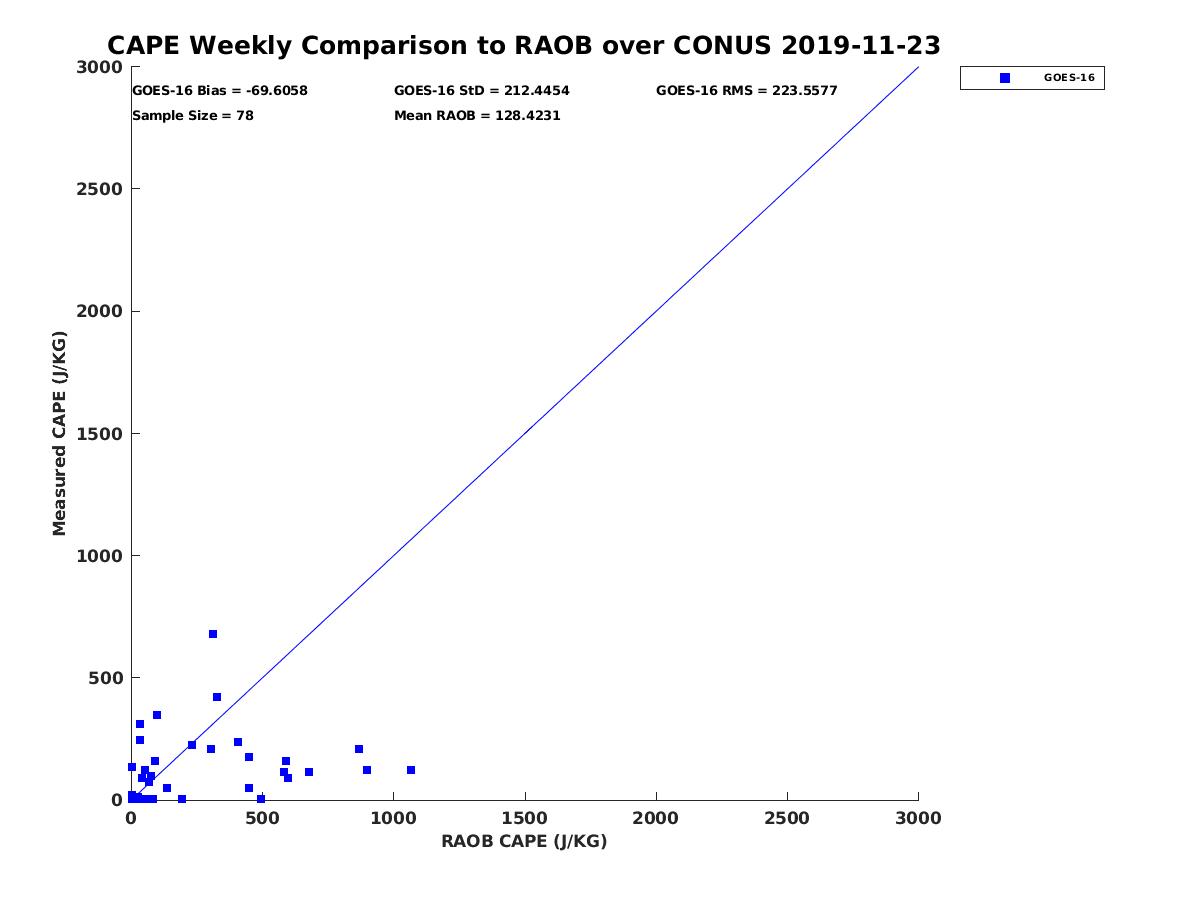 CAPE Weekly Comparison to RAOB over CONUS 2019-11-23

GOES-16 Bias = -69.6058
GOES-16 StD = 212.4454
GOES-16 RMS = 223.5577
Sample Size = 78
Mean RAOB = 128.4231

GOES-16

Measured CAPE (J/KG)

3000
2500
2000
1500
1000
500
0

0
500
1000
1500
2000
2500
3000

RAOB CAPE (J/KG)